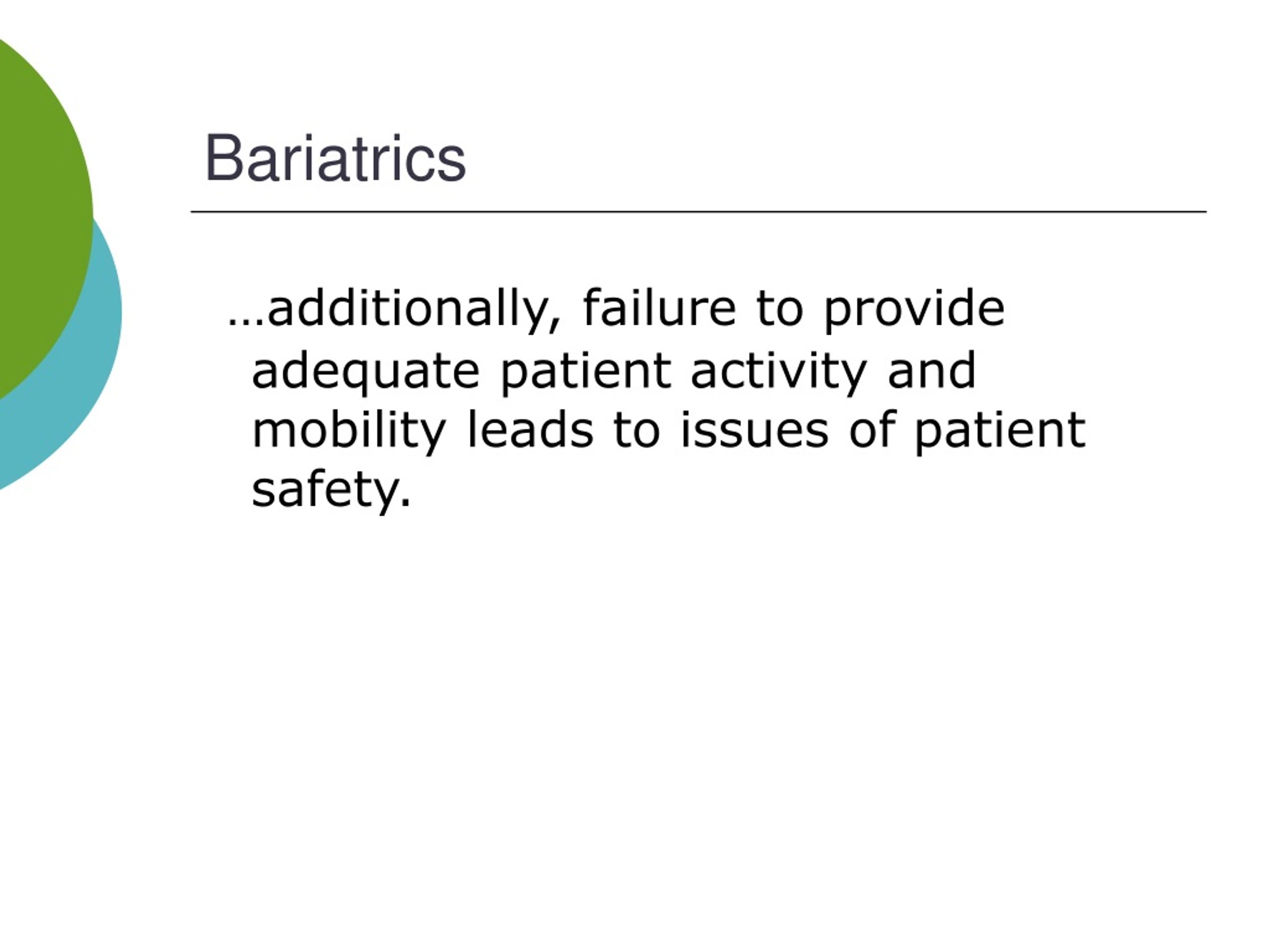 Bariatrics

…additionally, failure to provide adequate patient activity and mobility leads to issues of patient safety.